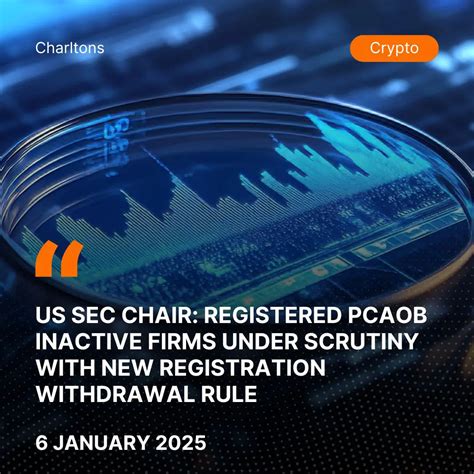 Charltons

Crypto

“

US SEC CHAIR: REGISTERED PCAOB INACTIVE FIRMS UNDER SCRUTINY WITH NEW REGISTRATION WITHDRAWAL RULE

6 JANUARY 2025